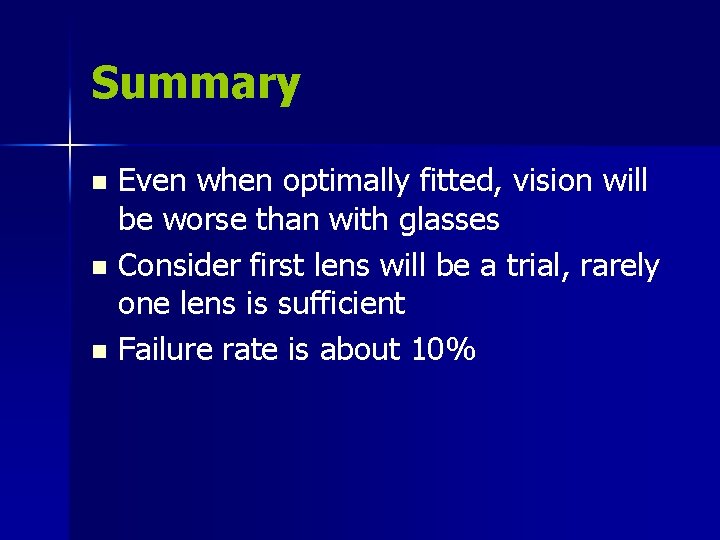 Summary

- Even when optimally fitted, vision will be worse than with glasses
- Consider first lens will be a trial, rarely one lens is sufficient
- Failure rate is about 10%